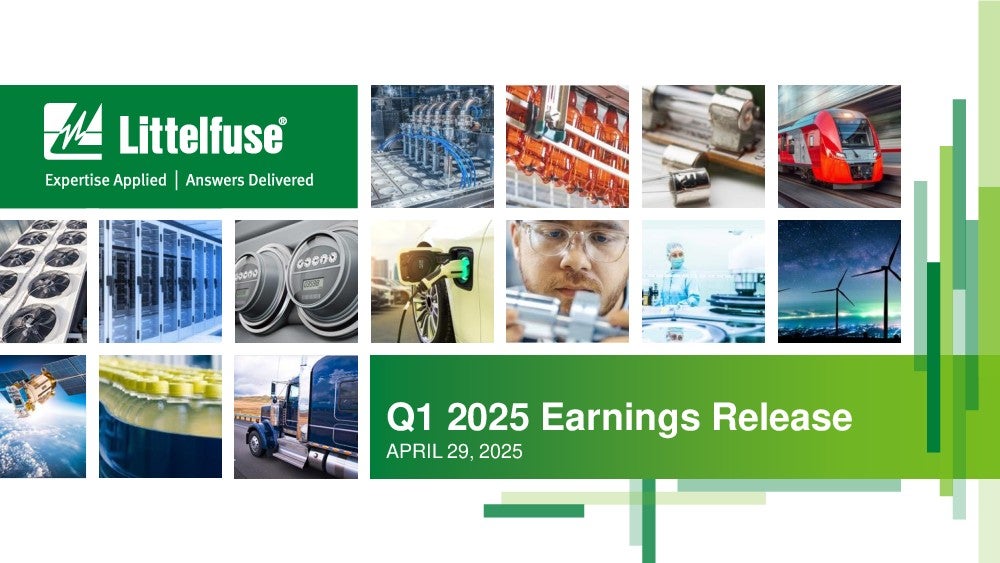 Littelfuse®
Expertise Applied | Answers Delivered

Q1 2025 Earnings Release
APRIL 29, 2025